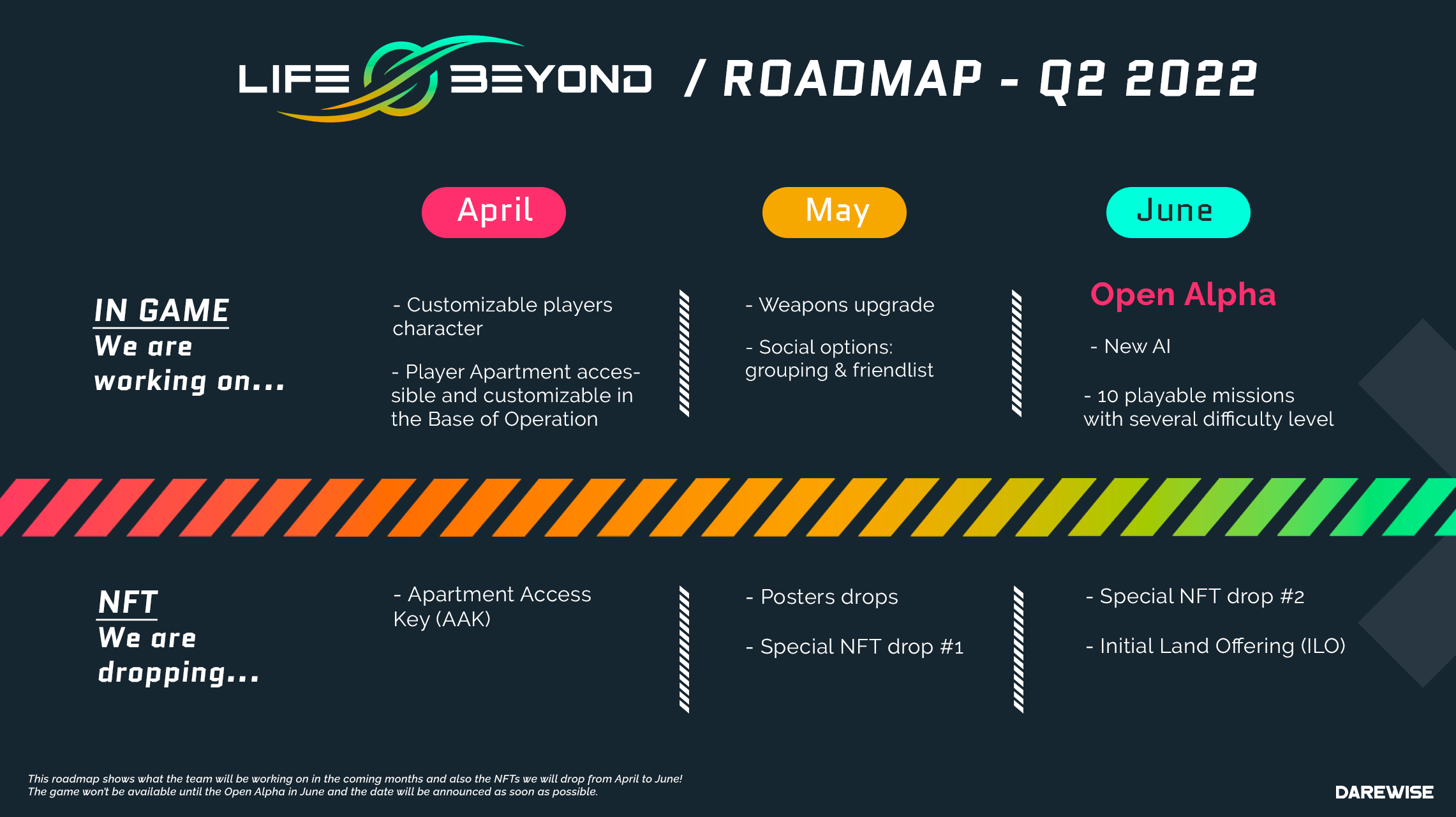 LIFE BEYOND / ROADMAP - Q2 2022

April

May

June

IN GAME
We are working on...

- Customizable players character

- Player Apartment accessible and customizable in the Base of Operation

- Weapons upgrade

- Social options: grouping & friendlist

Open Alpha

- New AI

- 10 playable missions with several difficulty level

NFT
We are dropping...

- Apartment Access Key (AAK)

- Posters drops

- Special NFT drop #1

- Special NFT drop #2

- Initial Land Offering (ILO)

This roadmap shows what the team will be working on in the coming months and also the NFTs we will drop from April to June! The game won't be available until the Open Alpha in June and the date will be announced as soon as possible.

DAREWISE